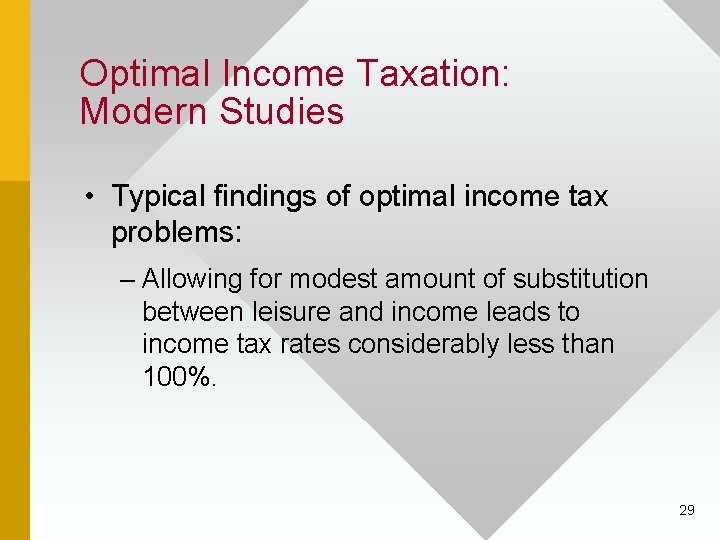 Optimal Income Taxation: Modern Studies

• Typical findings of optimal income tax problems:

– Allowing for modest amount of substitution between leisure and income leads to income tax rates considerably less than 100%.

29